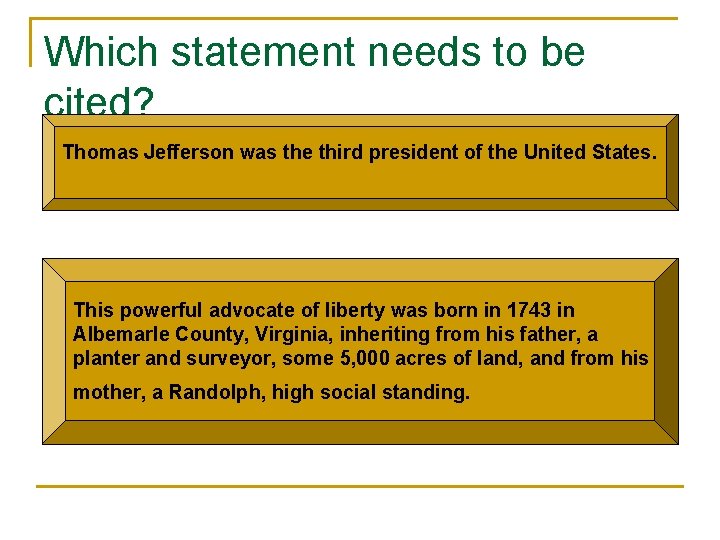 Which statement needs to be cited?

Thomas Jefferson was the third president of the United States.

This powerful advocate of liberty was born in 1743 in Albemarle County, Virginia, inheriting from his father, a planter and surveyor, some 5,000 acres of land, and from his mother, a Randolph, high social standing.